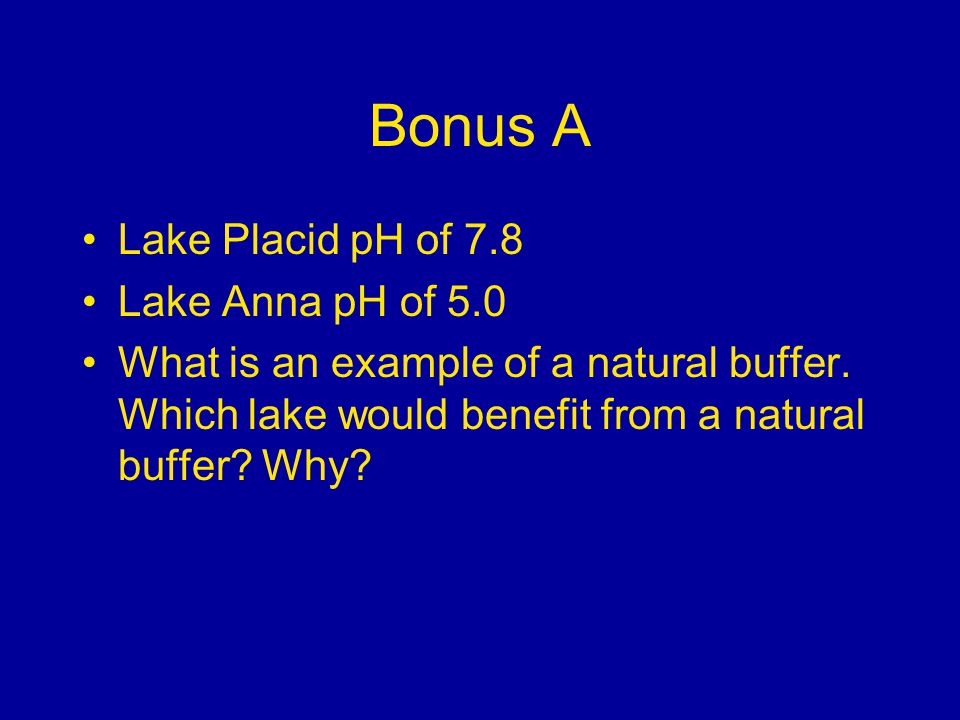 Bonus A

• Lake Placid pH of 7.8
• Lake Anna pH of 5.0
• What is an example of a natural buffer. Which lake would benefit from a natural buffer? Why?